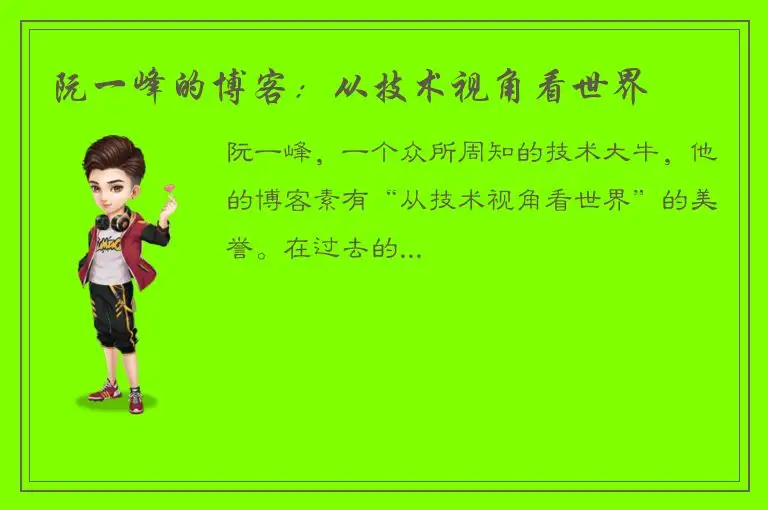 阮一峰的博客：从技术视角看世界

阮一峰，一个众所周知的技术大牛，他的博客素有“从技术视角看世界”的美誉。在过去的...